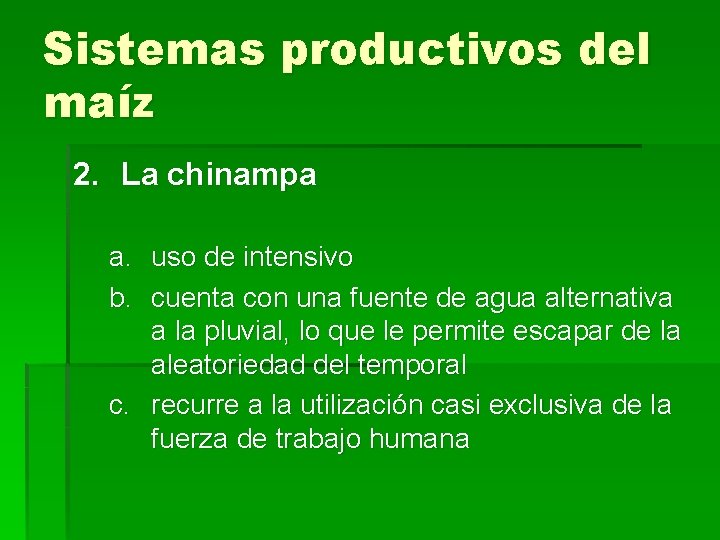 Sistemas productivos del maíz

2. La chinampa

a. uso de intensivo
b. cuenta con una fuente de agua alternativa a la pluvial, lo que le permite escapar de la aleatoriedad del temporal
c. recurre a la utilización casi exclusiva de la fuerza de trabajo humana